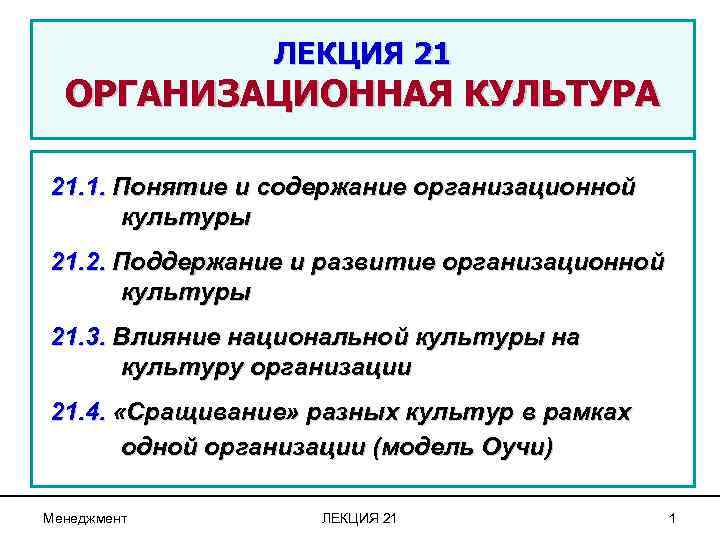 ЛЕКЦИЯ 21
ОРГАНИЗАЦИОННАЯ КУЛЬТУРА

21.1. Понятие и содержание организационной культуры

21.2. Поддержание и развитие организационной культуры

21.3. Влияние национальной культуры на культуру организации

21.4. «Сращивание» разных культур в рамках одной организации (модель Оучи)

Менеджмент

ЛЕКЦИЯ 21

1